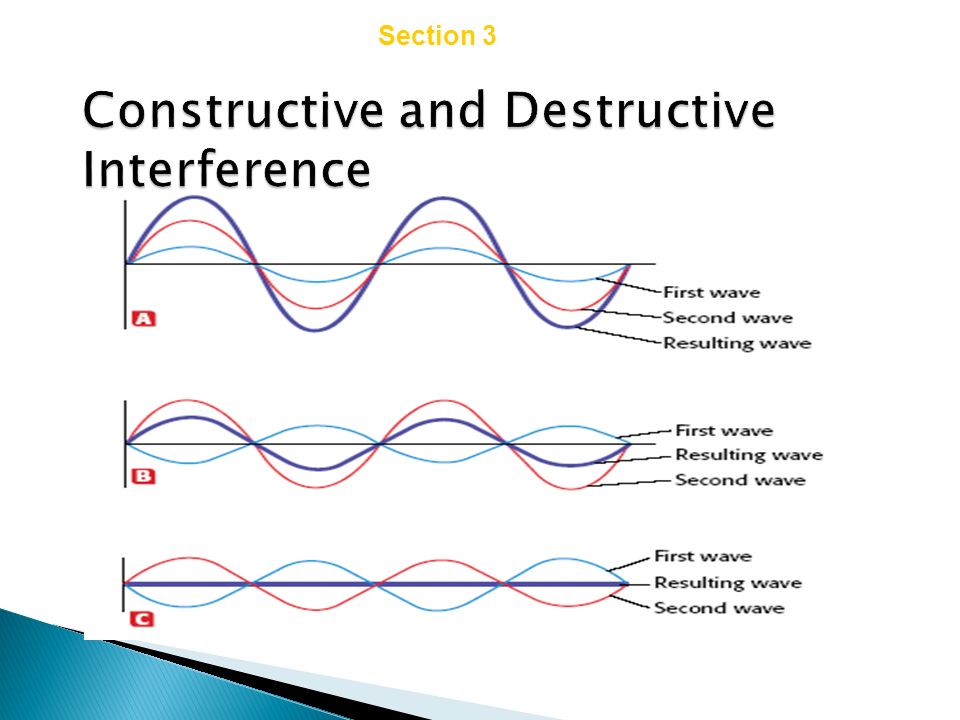 Section 3

Constructive and Destructive Interference

A
First wave
Second wave
Resulting wave

B
First wave
Resulting wave
Second wave

C
First wave
Resulting wave
Second wave